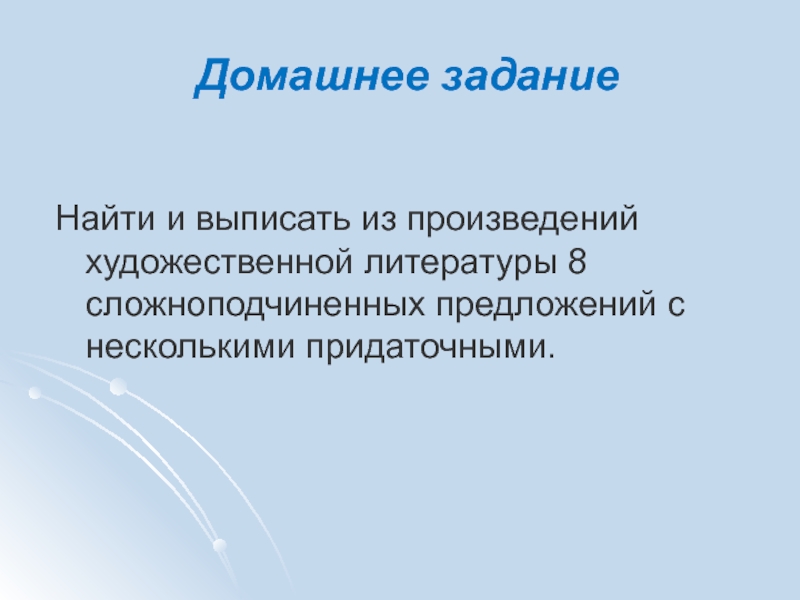 Домашнее задание

Найти и выписать из произведений художественной литературы 8 сложноподчиненных предложений с несколькими придаточными.